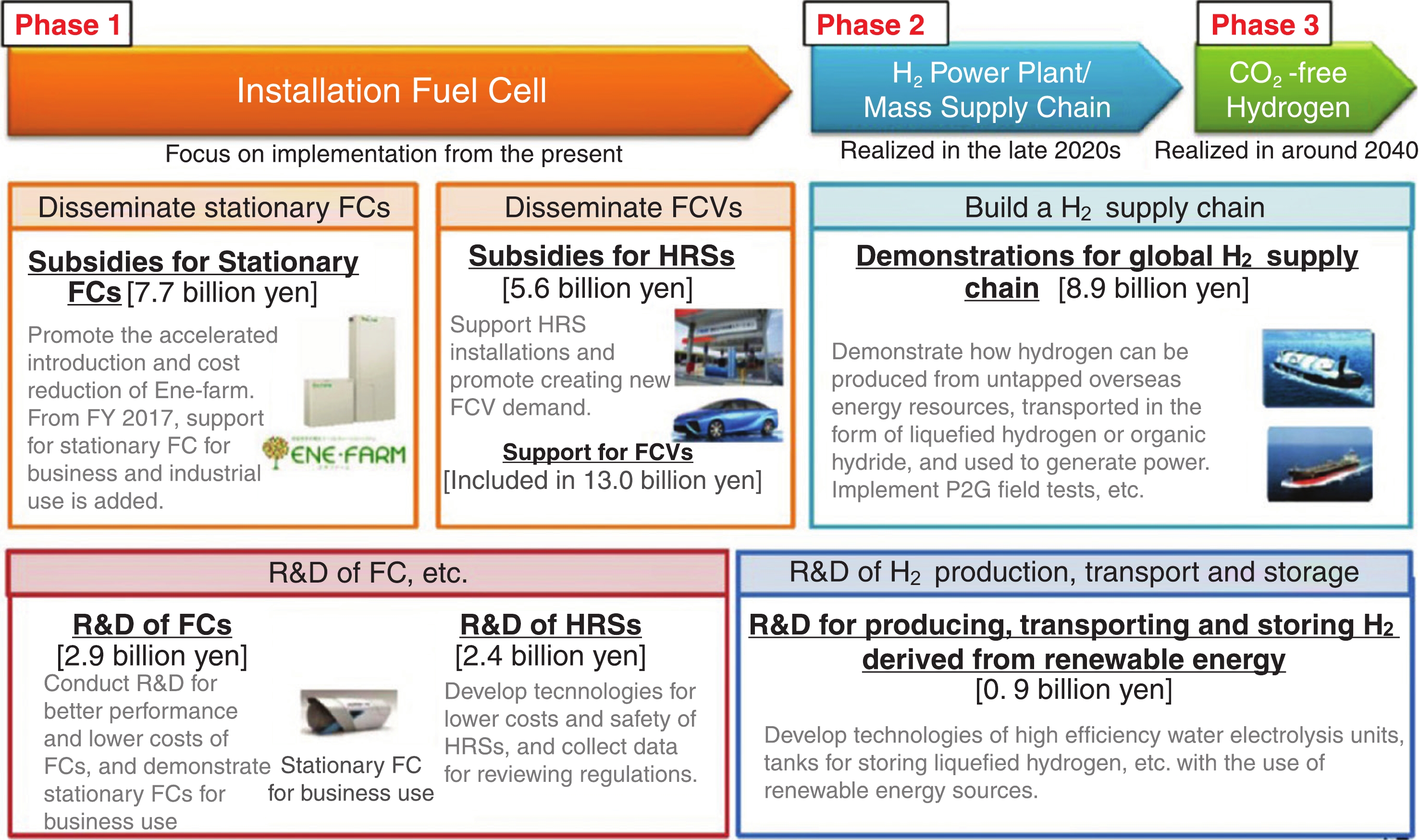 Phase 1

Installation Fuel Cell

Focus on implementation from the present

Phase 2

$H_2$ Power Plant/ Mass Supply Chain

Realized in the late 2020s

Phase 3

$CO_2$ -free Hydrogen

Realized in around 2040

Disseminate stationary FCs

Subsidies for Stationary FCs [7.7 billion yen]

Promote the accelerated introduction and cost reduction of Ene-farm. From FY 2017, support for stationary FC for business and industrial use is added.

ENE·FARM

Disseminate FCVs

Subsidies for HRSs [5.6 billion yen]

Support HRS installations and promote creating new FCV demand.

Support for FCVs [Included in 13.0 billion yen]

Build a $H_2$ supply chain

Demonstrations for global $H_2$ supply chain [8.9 billion yen]

Demonstrate how hydrogen can be produced from untapped overseas energy resources, transported in the form of liquefied hydrogen or organic hydride, and used to generate power. Implement P2G field tests, etc.

R&D of FC, etc.

R&D of FCs [2.9 billion yen]

Conduct R&D for better performance and lower costs of FCs, and demonstrate stationary FCs for business use

Stationary FC for business use

R&D of HRSs [2.4 billion yen]

Develop tecnnologies for lower costs and safety of HRSs, and collect data for reviewing regulations.

R&D of $H_2$ production, transport and storage

R&D for producing, transporting and storing $H_2$ derived from renewable energy [0. 9 billion yen]

Develop technologies of high efficiency water electrolysis units, tanks for storing liquefied hydrogen, etc. with the use of renewable energy sources.